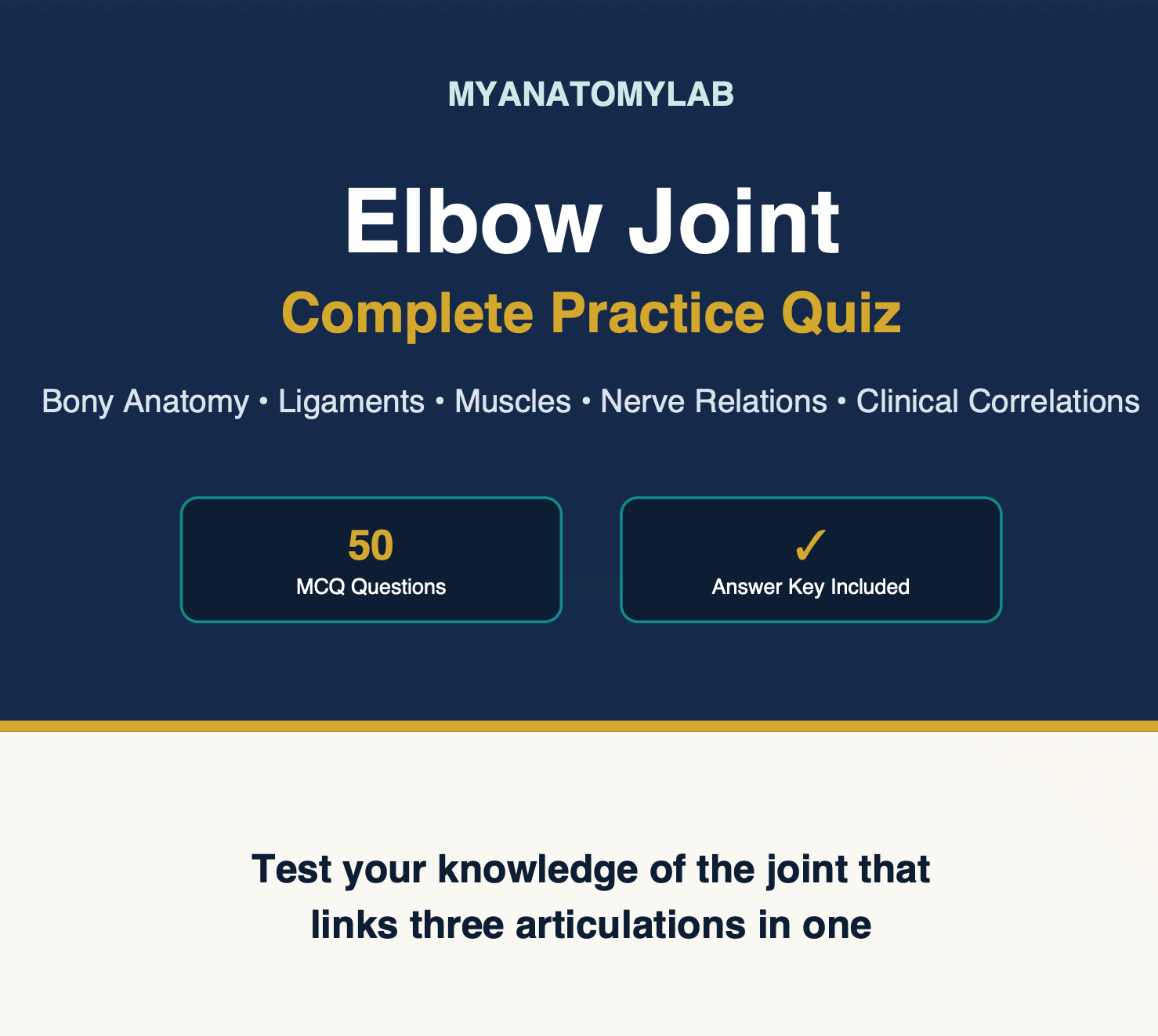 MYANATOMYLAB

Elbow Joint

Complete Practice Quiz

Bony Anatomy • Ligaments • Muscles • Nerve Relations • Clinical Correlations

50
MCQ Questions

✓
Answer Key Included

Test your knowledge of the joint that links three articulations in one